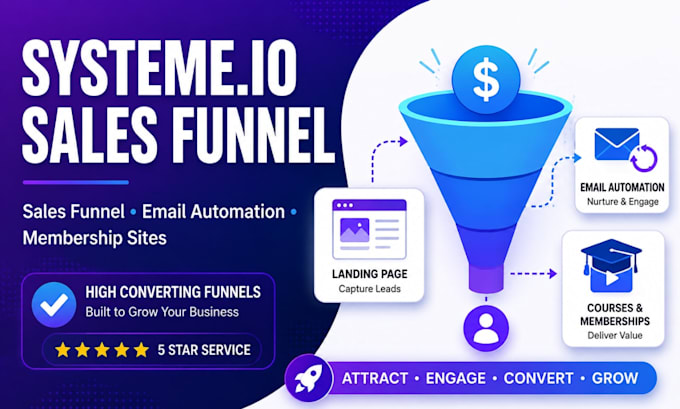 SYSTEME.IO SALES FUNNEL

Sales Funnel • Email Automation • Membership Sites

HIGH CONVERTING FUNNELS
Built to Grow Your Business

5 STAR SERVICE

$

LANDING PAGE
Capture Leads

EMAIL AUTOMATION
Nurture & Engage

COURSES & MEMBERSHIPS
Deliver Value

ATTRACT • ENGAGE • CONVERT • GROW